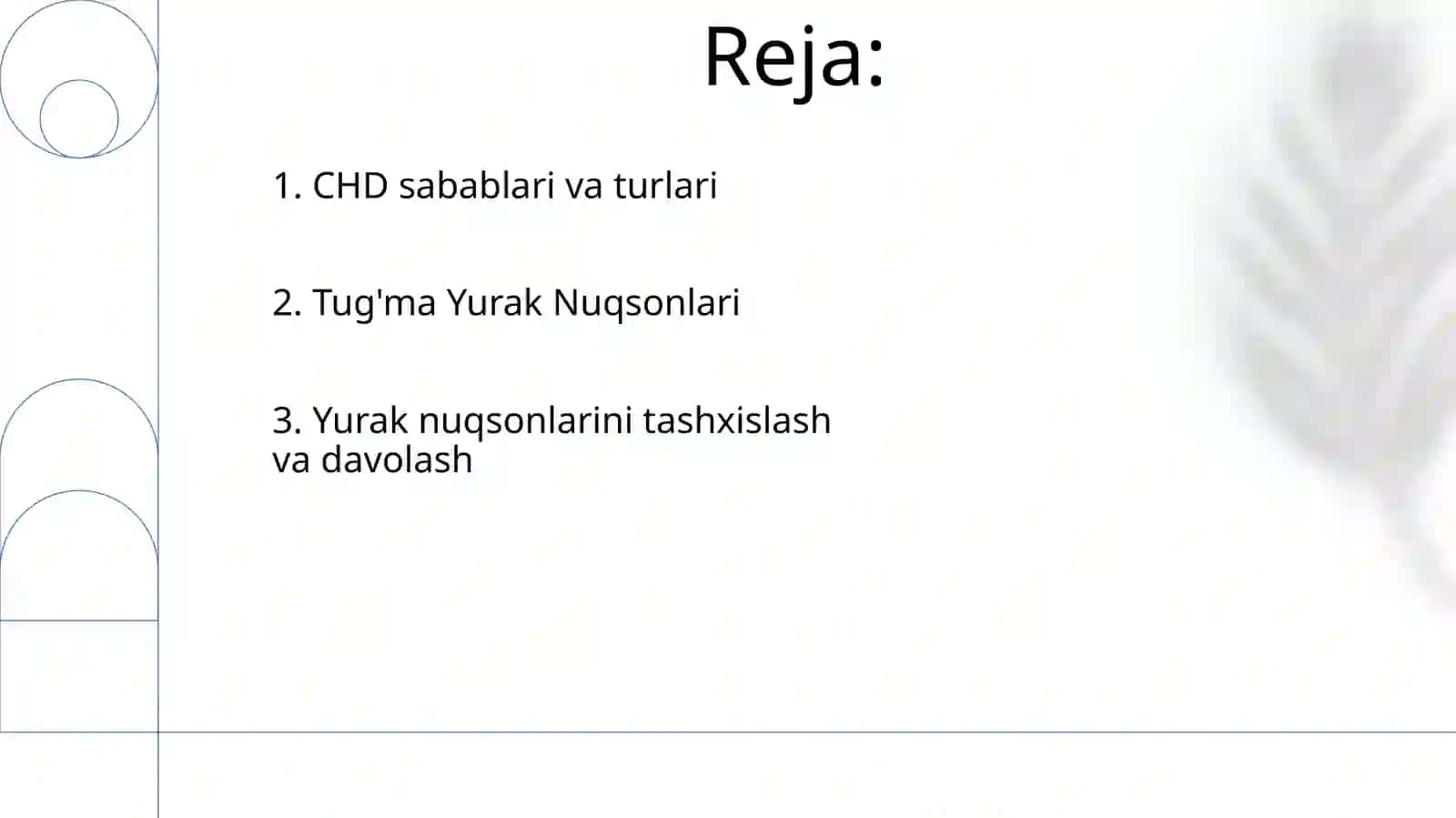 Reja:

1. CHD sabablari va turlari

2. Tug'ma Yurak Nuqsonlari

3. Yurak nuqsonlarini tashxislash va davolash